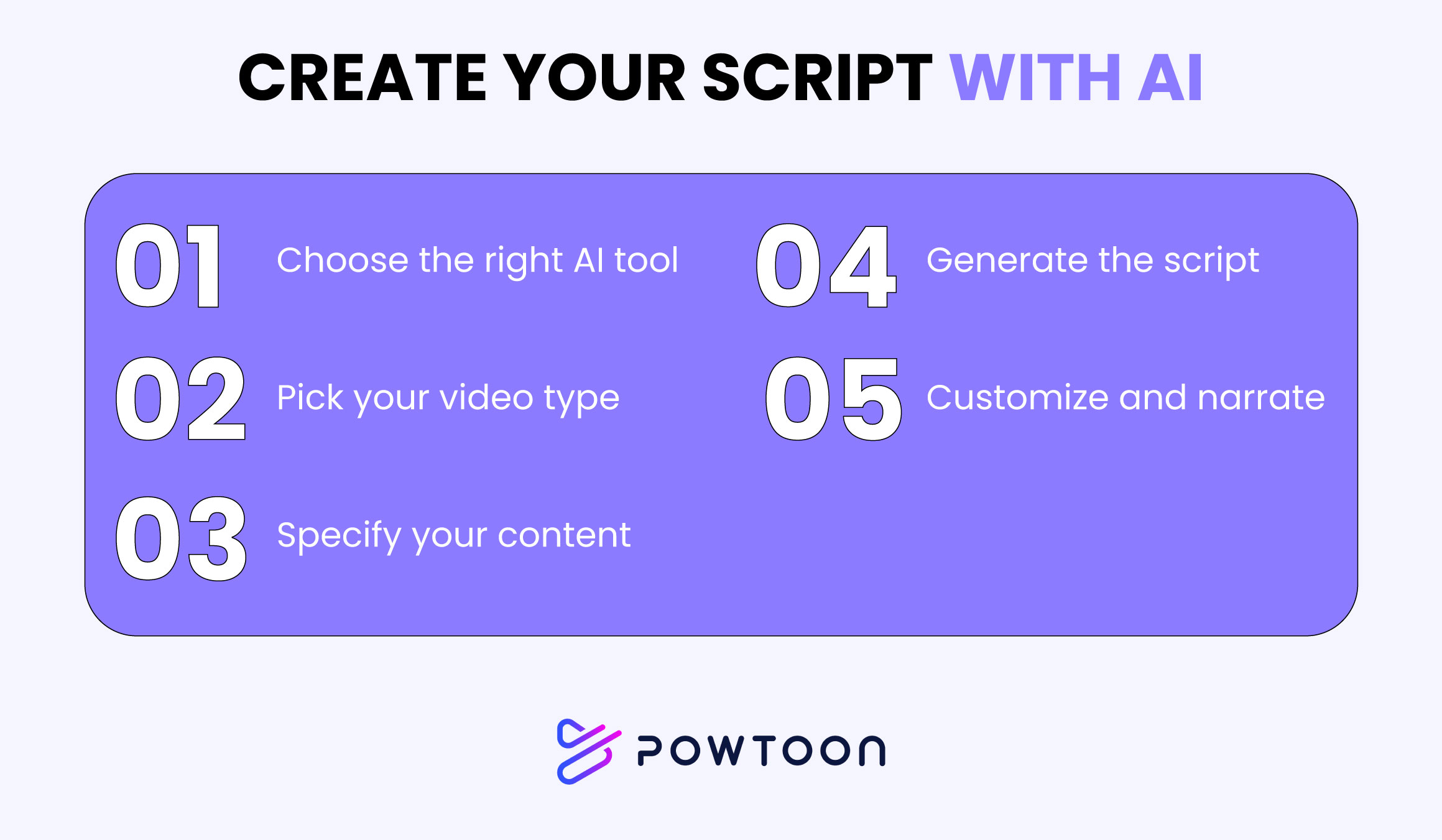 CREATE YOUR SCRIPT WITH AI

01 Choose the right AI tool

02 Pick your video type

03 Specify your content

04 Generate the script

05 Customize and narrate

POWTOON